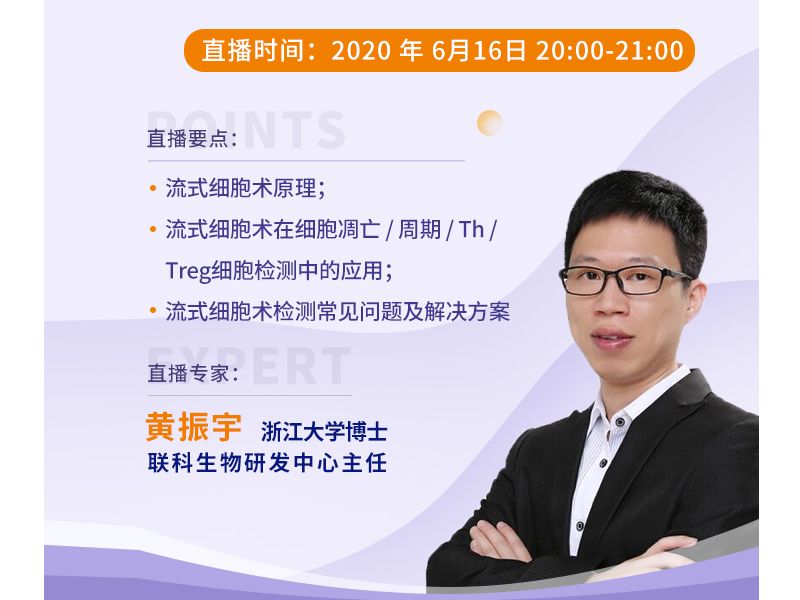 直播时间：2020 年 6月16日 20:00-21:00

POINTS
直播要点：

• 流式细胞术原理；
• 流式细胞术在细胞凋亡 / 周期 / Th / Treg细胞检测中的应用；
• 流式细胞术检测常见问题及解决方案

EXPERT
直播专家：

黄振宇 浙江大学博士
联科生物研发中心主任